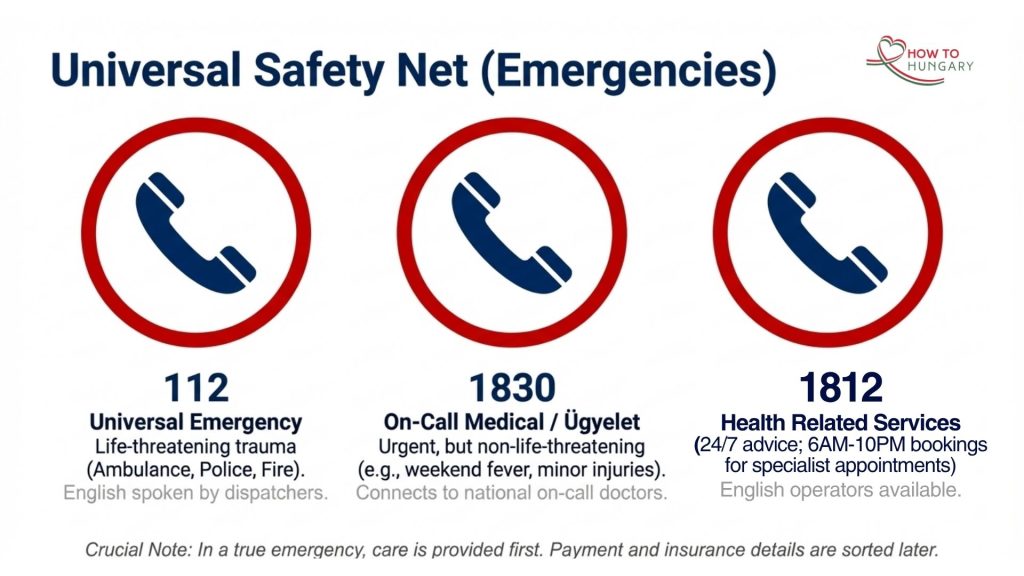 Universal Safety Net (Emergencies)

HOW TO HUNGARY

112
Universal Emergency
Life-threatening trauma (Ambulance, Police, Fire).
English spoken by dispatchers.

1830
On-Call Medical / Ügyelet
Urgent, but non-life-threatening (e.g., weekend fever, minor injuries).
Connects to national on-call doctors.

1812
Health Related Services
(24/7 advice; 6AM-10PM bookings for specialist appointments)
English operators available.

Crucial Note: In a true emergency, care is provided first. Payment and insurance details are sorted later.